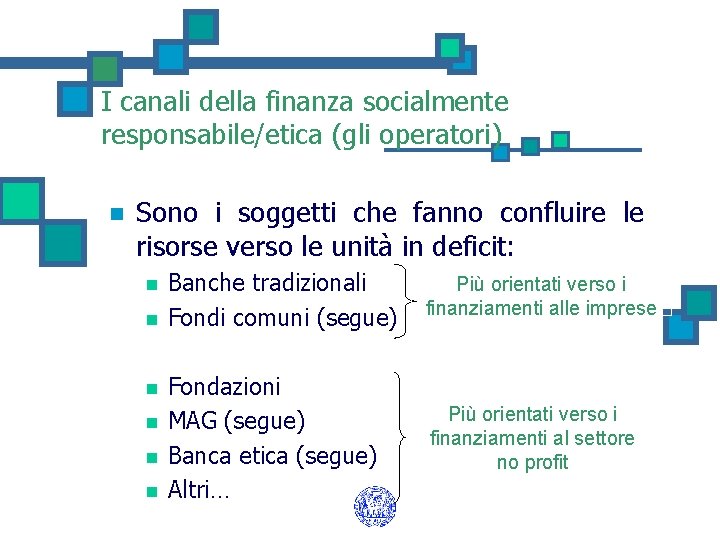 I canali della finanza socialmente responsabile/etica (gli operatori)

Sono i soggetti che fanno confluire le risorse verso le unità in deficit:

Banche tradizionali
Fondi comuni (segue)

Più orientati verso i finanziamenti alle imprese

Fondazioni
MAG (segue)
Banca etica (segue)
Altri…

Più orientati verso i finanziamenti al settore no profit